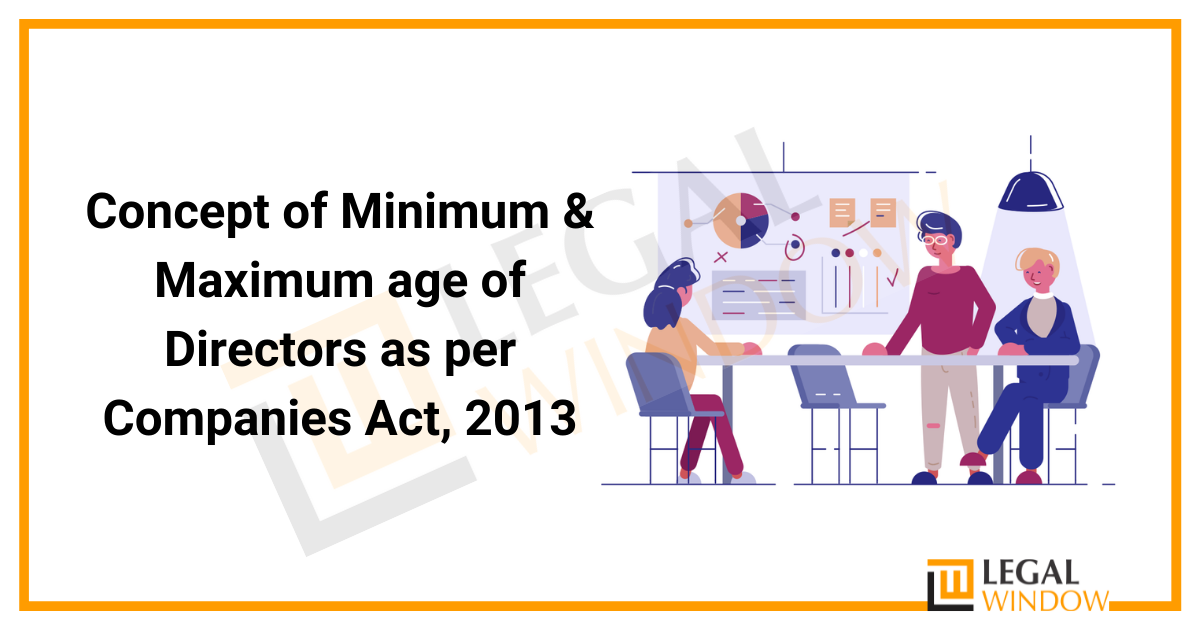 Concept of Minimum & Maximum age of Directors as per Companies Act, 2013

LEGAL WINDOW

LEGAL WINDOW